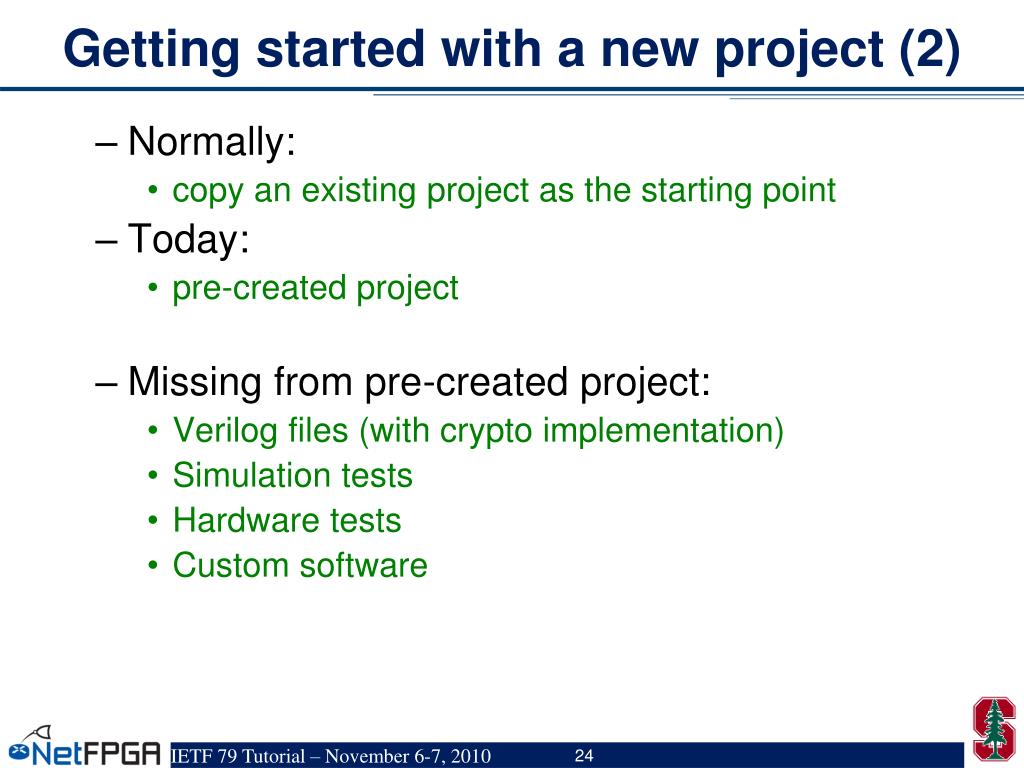 Getting started with a new project (2)

– Normally:
• copy an existing project as the starting point
– Today:
• pre-created project

– Missing from pre-created project:
• Verilog files (with crypto implementation)
• Simulation tests
• Hardware tests
• Custom software

NetFPGA

IETF 79 Tutorial – November 6-7, 2010

24